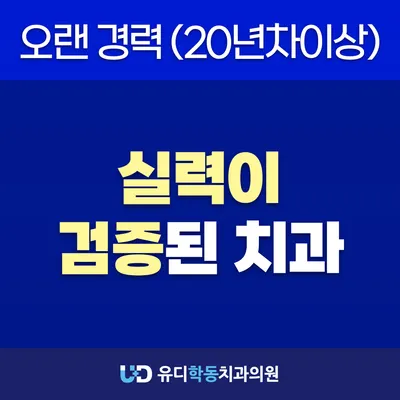 오랜 경력 (20년차이상)

실력이
검증된 치과

UD 유디학동치과의원